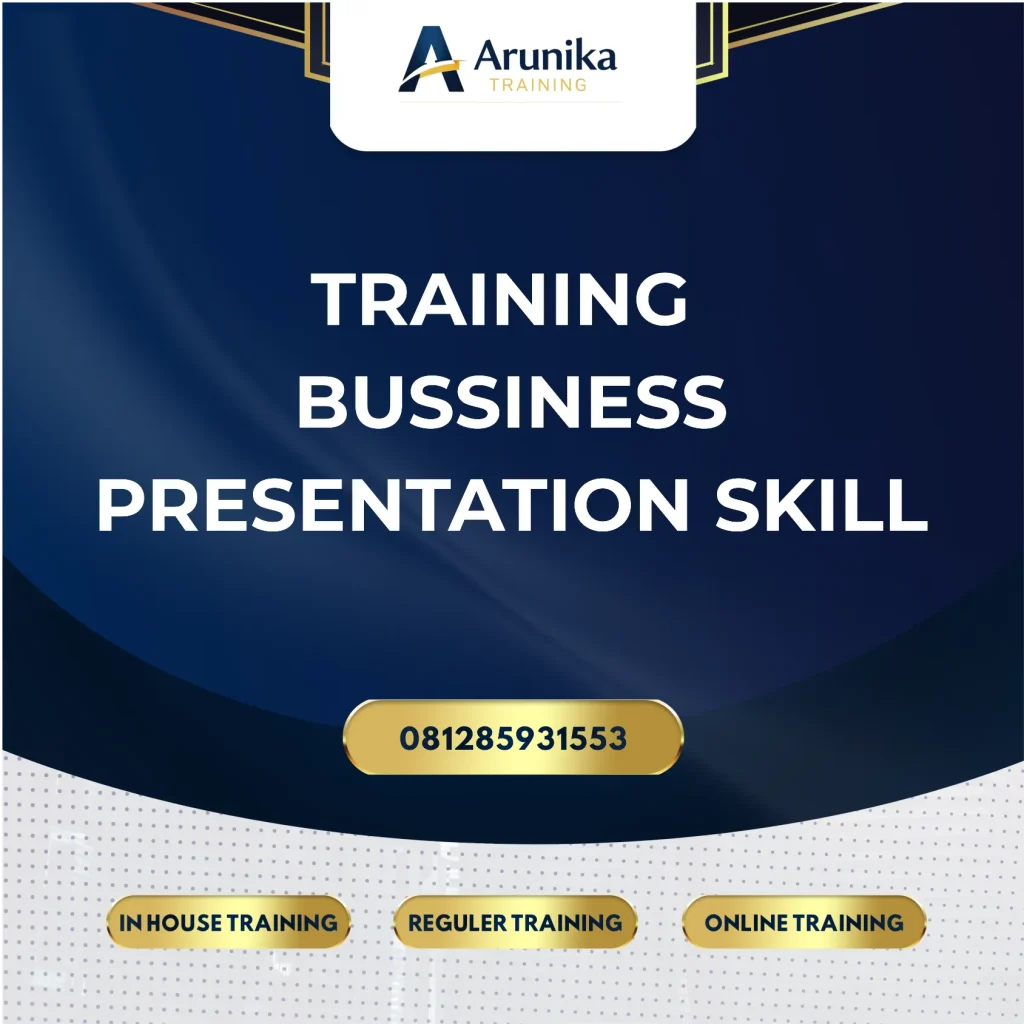 Arunika
TRAINING

TRAINING
BUSSINESS
PRESENTATION SKILL

081285931553

IN HOUSE TRAINING
REGULER TRAINING
ONLINE TRAINING